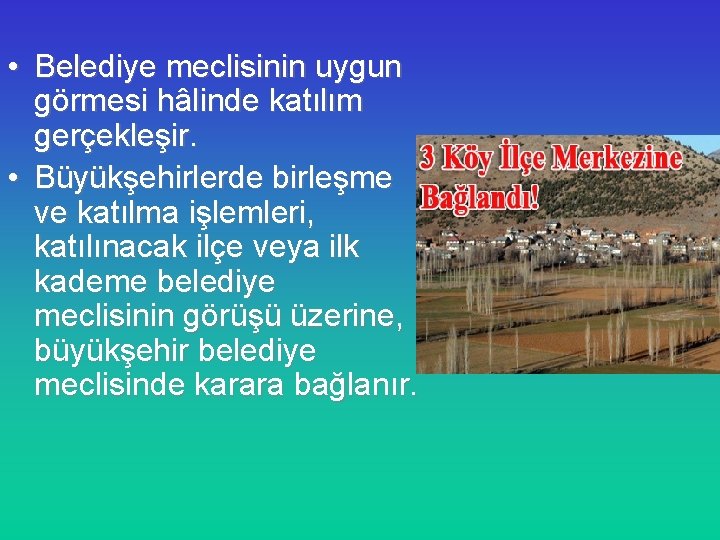 • Belediye meclisinin uygun görmesi hâlinde katılım gerçekleşir.
• Büyükşehirlerde birleşme ve katılma işlemleri, katılınacak ilçe veya ilk kademe belediye meclisinin görüşü üzerine, büyükşehir belediye meclisinde karara bağlanır.

3 Köy İlçe Merkezine Bağlandı!